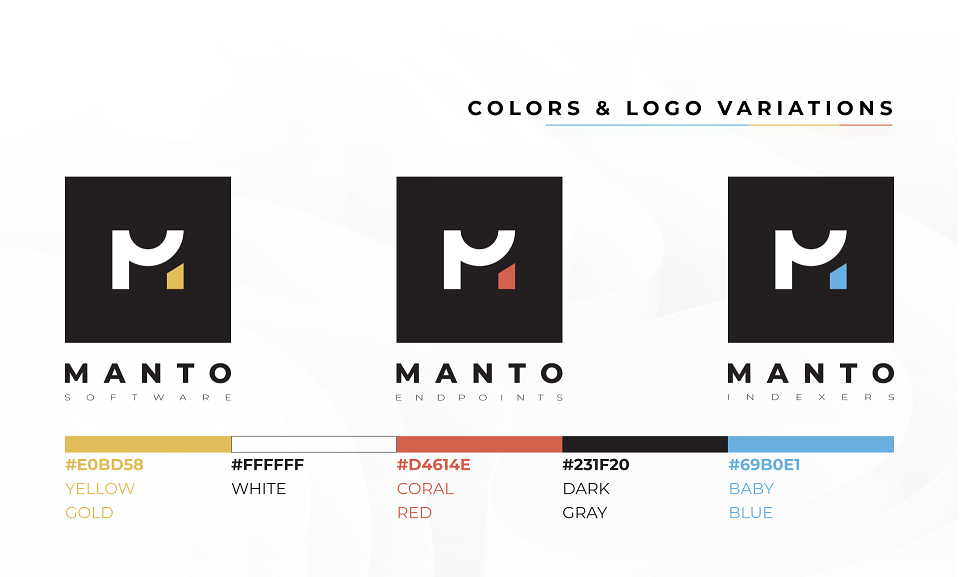 COLORS & LOGO VARIATIONS

MANTO
SOFTWARE

MANTO
ENDPOINTS

MANTO
INDEXERS

#E0BD58
YELLOW
GOLD

#FFFFFF
WHITE

#D4614E
CORAL
RED

#231F20
DARK
GRAY

#69B0E1
BABY
BLUE